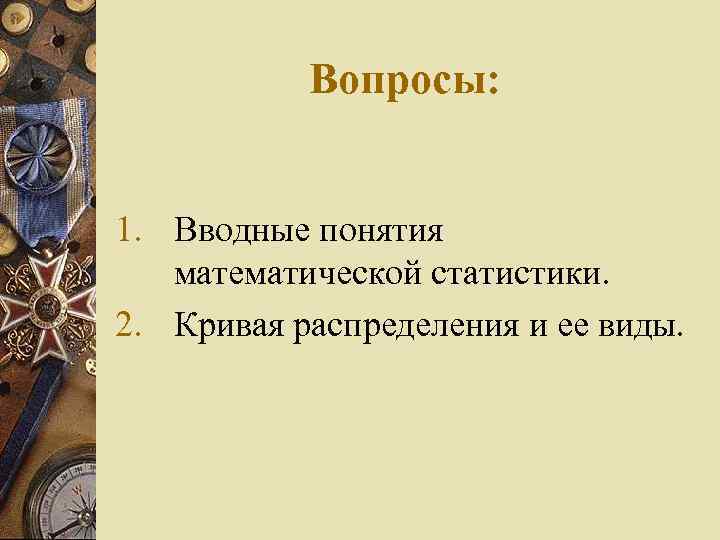 Вопросы:

1. Вводные понятия математической статистики.
2. Кривая распределения и ее виды.